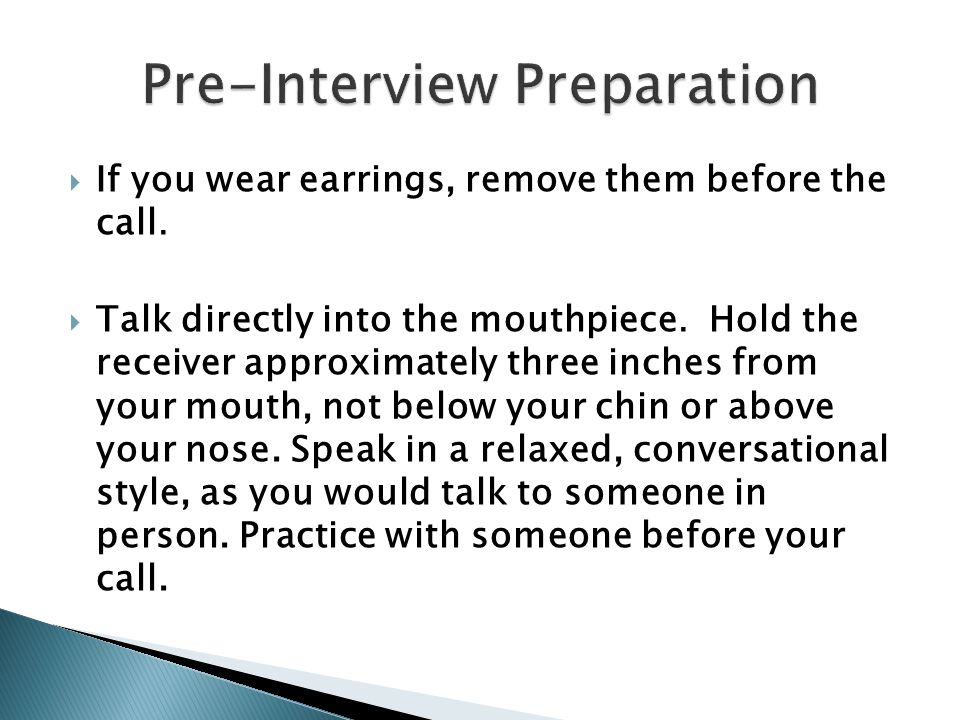 Pre-Interview Preparation

If you wear earrings, remove them before the call.

Talk directly into the mouthpiece. Hold the receiver approximately three inches from your mouth, not below your chin or above your nose. Speak in a relaxed, conversational style, as you would talk to someone in person. Practice with someone before your call.